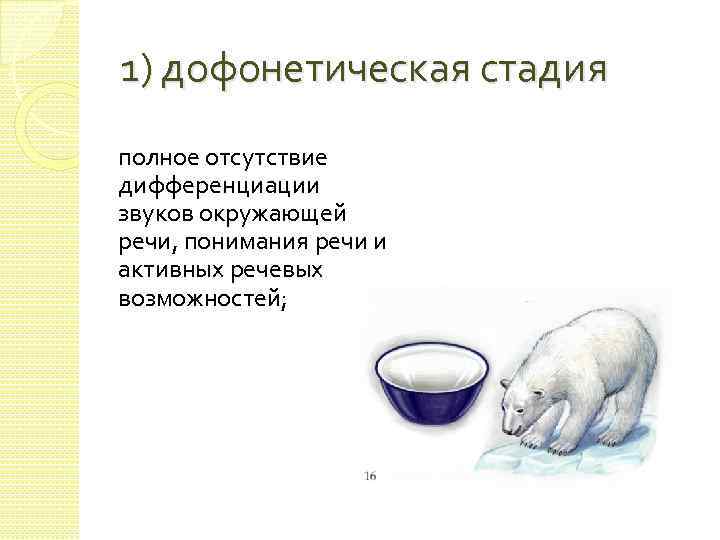 1) дофонетическая стадия

полное отсутствие дифференциации звуков окружающей речи, понимания речи и активных речевых возможностей;

16